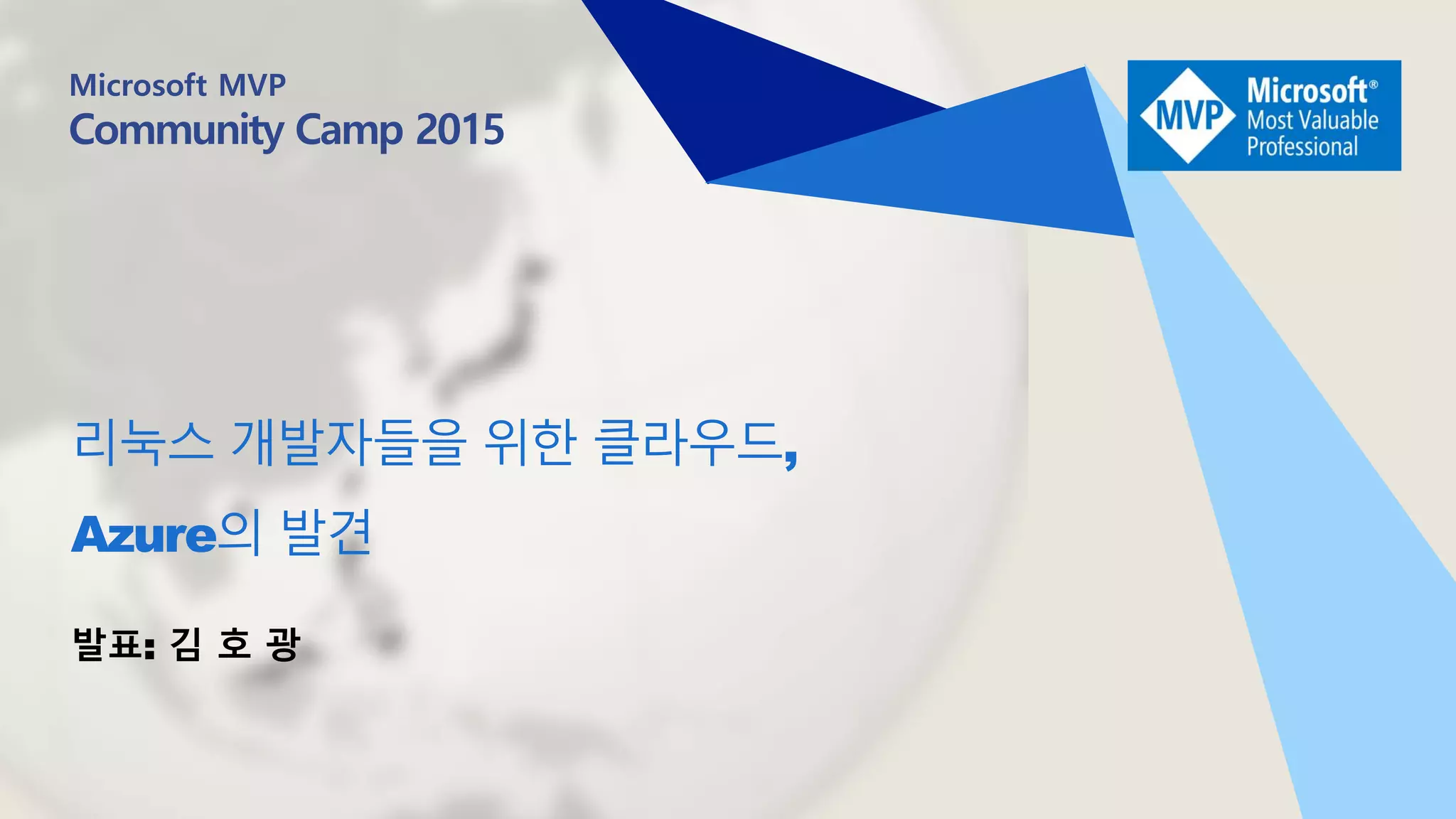 Microsoft MVP
Community Camp 2015

MVP Microsoft® Most Valuable Professional

리눅스 개발자들을 위한 클라우드,

Azure의 발견

발표: 김 호 광